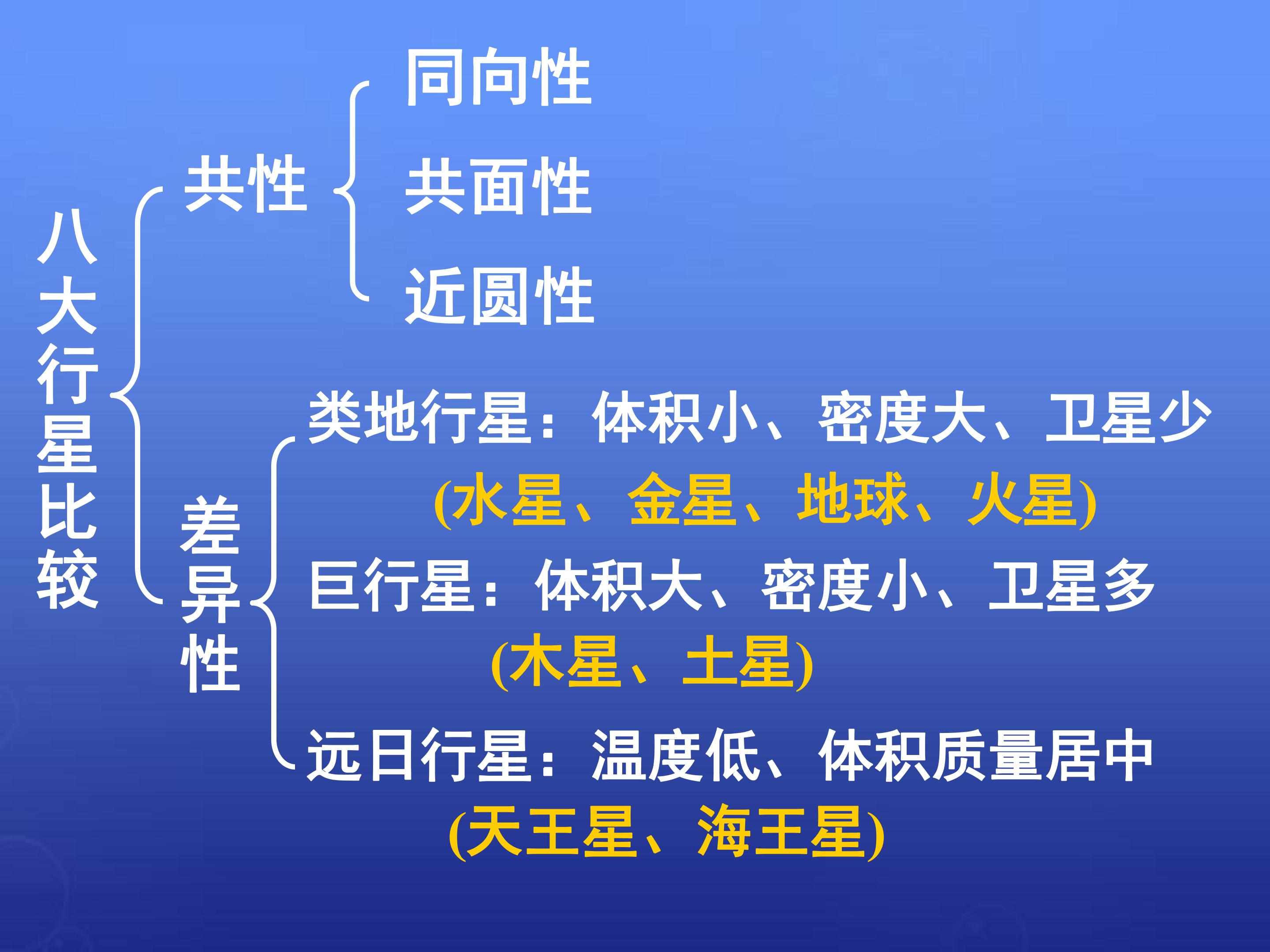 八大行星比较

共性

同向性

共面性

近圆性

差异性

类地行星：体积小、密度大、卫星少

(水星、金星、地球、火星)

巨行星：体积大、密度小、卫星多

(木星、土星)

远日行星：温度低、体积质量居中

(天王星、海王星)